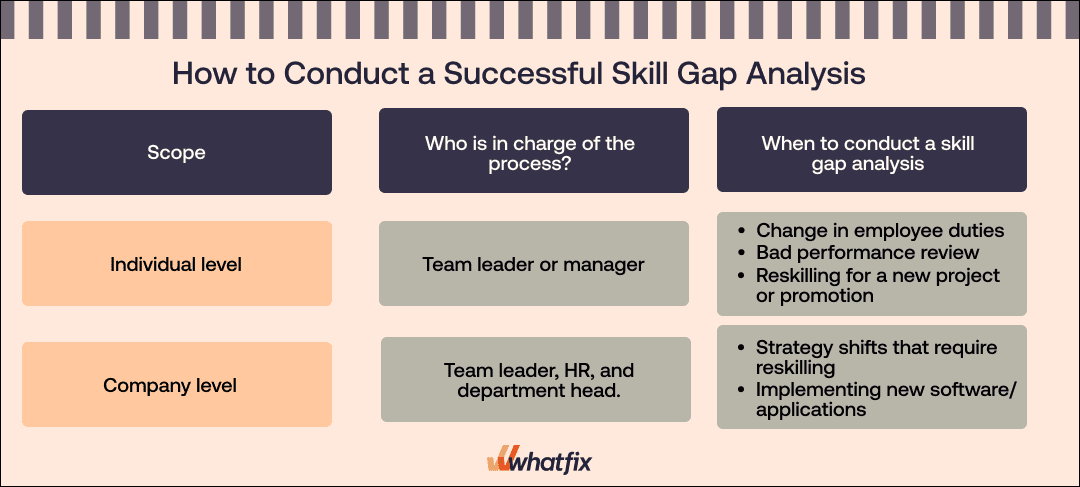 How to Conduct a Successful Skill Gap Analysis

| Scope | Who is in charge of the process? | When to conduct a skill gap analysis |
|---|---|---|
| Individual level | Team leader or manager | • Change in employee duties • Bad performance review • Reskilling for a new project or promotion |
| Company level | Team leader, HR, and department head. | • Strategy shifts that require reskilling • Implementing new software/ applications |

whatfix